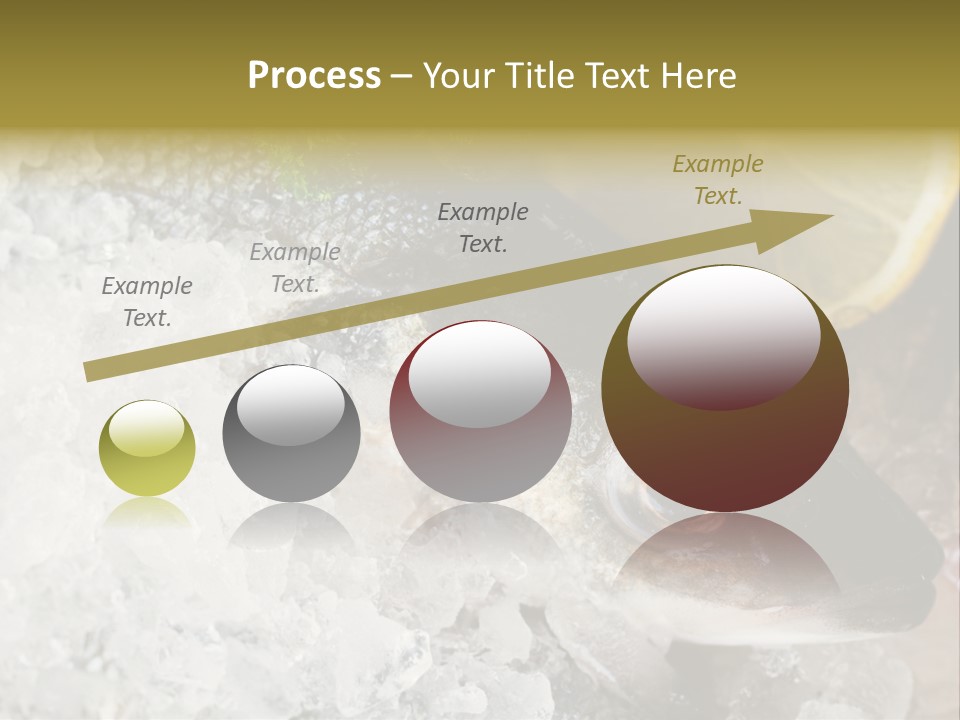 Process – Your Title Text Here

Example Text.

Example Text.

Example Text.

Example Text.